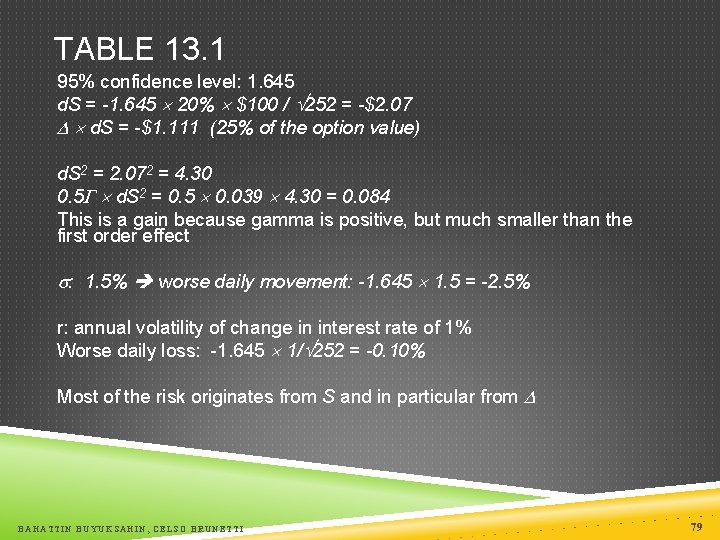 TABLE 13.1

95% confidence level: 1.645
$dS = -1.645 \times 20\% \times \$100 / \sqrt{252} = -\$2.07$
$\Delta \times dS = -\$1.111$ (25% of the option value)

$dS^2 = 2.07^2 = 4.30$
$0.5\Gamma \times dS^2 = 0.5 \times 0.039 \times 4.30 = 0.084$
This is a gain because gamma is positive, but much smaller than the first order effect

$\sigma$: 1.5% ➔ worse daily movement: $-1.645 \times 1.5 = -2.5\%$

r: annual volatility of change in interest rate of 1%
Worse daily loss: $-1.645 \times 1/\sqrt{252} = -0.10\%$

Most of the risk originates from $S$ and in particular from $\Delta$

BAHATTIN BUYUKSAHIN, CELSO BRUNETTI

79